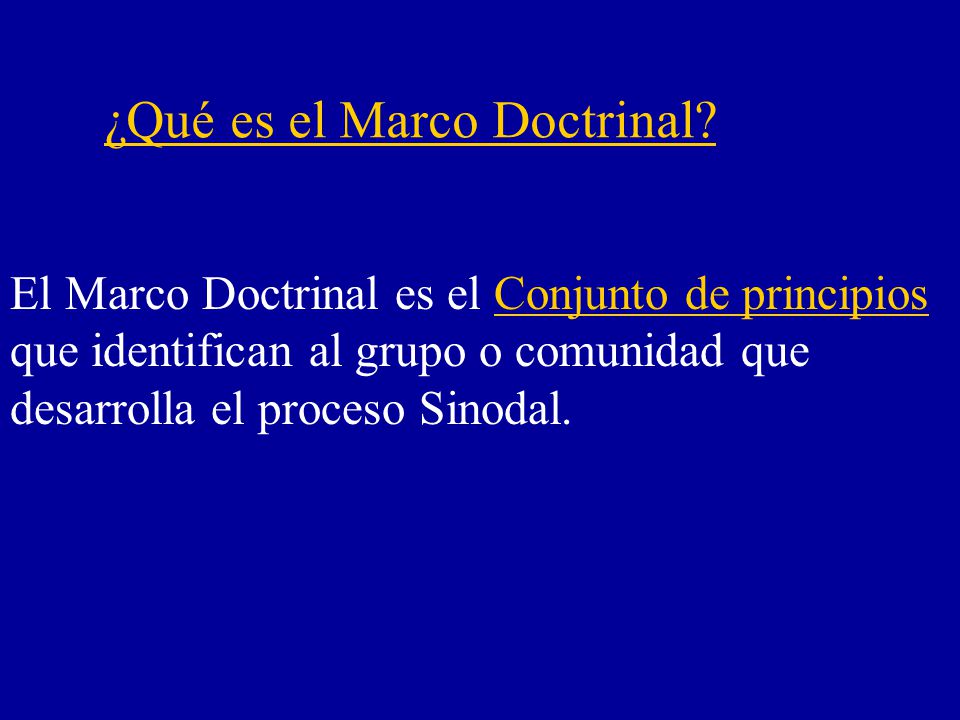 ¿Qué es el Marco Doctrinal?

El Marco Doctrinal es el Conjunto de principios que identifican al grupo o comunidad que desarrolla el proceso Sinodal.